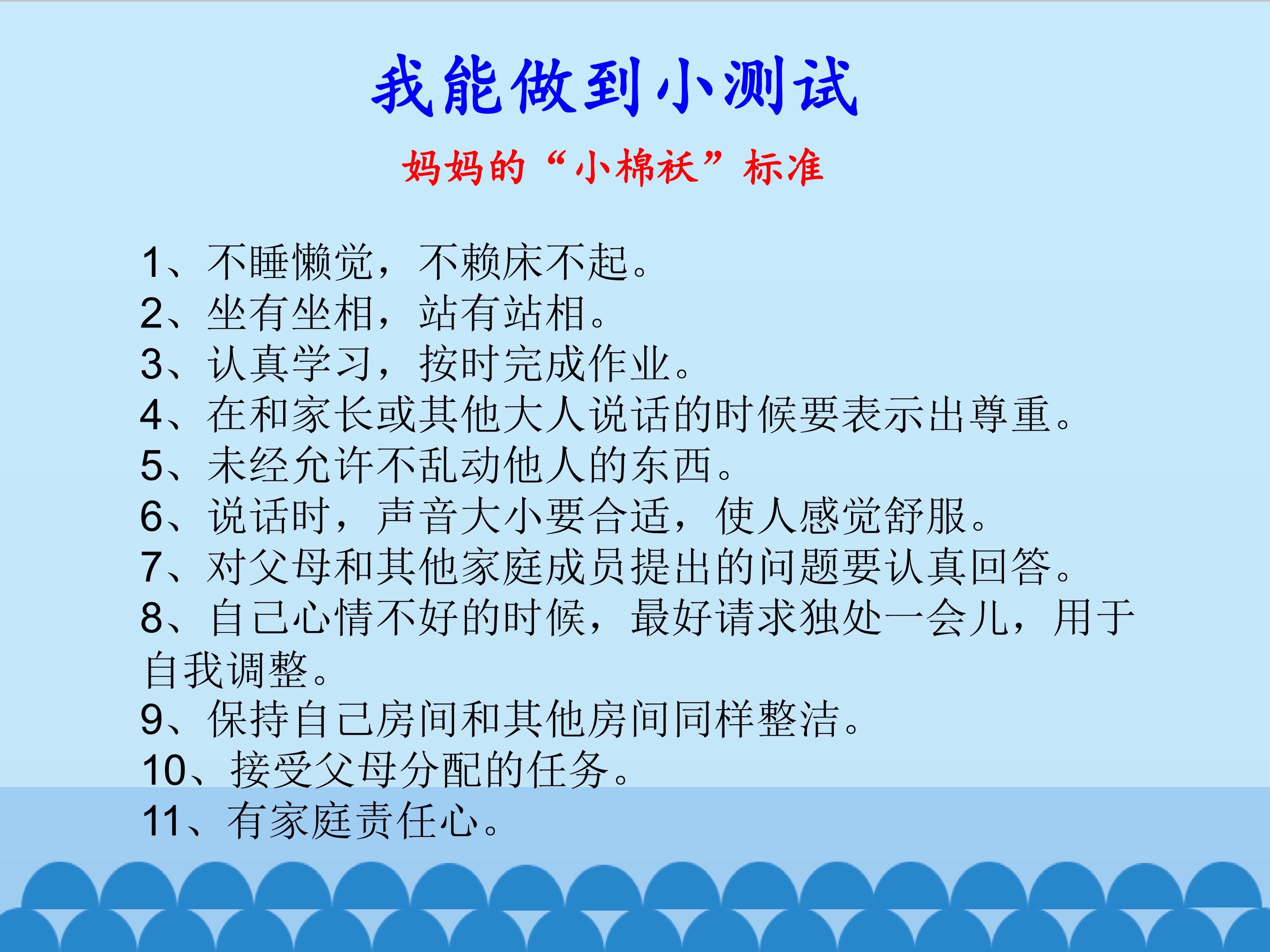 我能做到小测试

妈妈的“小棉袄”标准

1、不睡懒觉，不赖床不起。
2、坐有坐相，站有站相。
3、认真学习，按时完成作业。
4、在和家长或其他大人说话的时候要表示出尊重。
5、未经允许不乱动他人的东西。
6、说话时，声音大小要合适，使人感觉舒服。
7、对父母和其他家庭成员提出的问题要认真回答。
8、自己心情不好的时候，最好请求独处一会儿，用于自我调整。
9、保持自己房间和其他房间同样整洁。
10、接受父母分配的任务。
11、有家庭责任心。